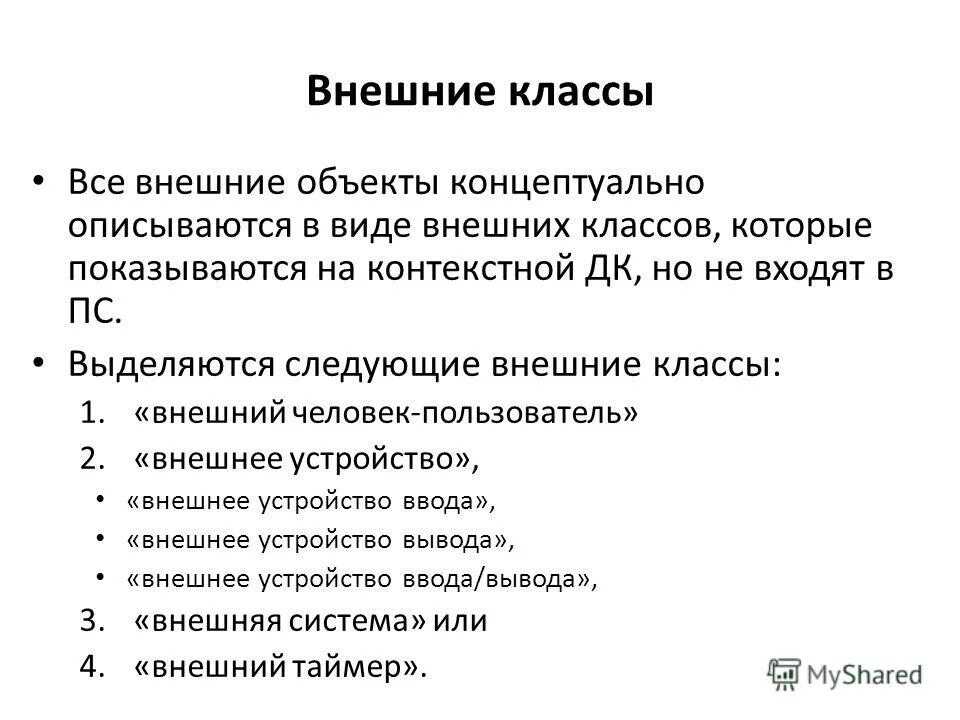 Внешние классы

• Все внешние объекты концептуально описываются в виде внешних классов, которые показываются на контекстной ДК, но не входят в ПС.

• Выделяются следующие внешние классы:

1. «внешний человек-пользователь»

2. «внешнее устройство»,

• «внешнее устройство ввода»,

• «внешнее устройство вывода»,

• «внешнее устройство ввода/вывода»,

3. «внешняя система» или

4. «внешний таймер».

MyShared